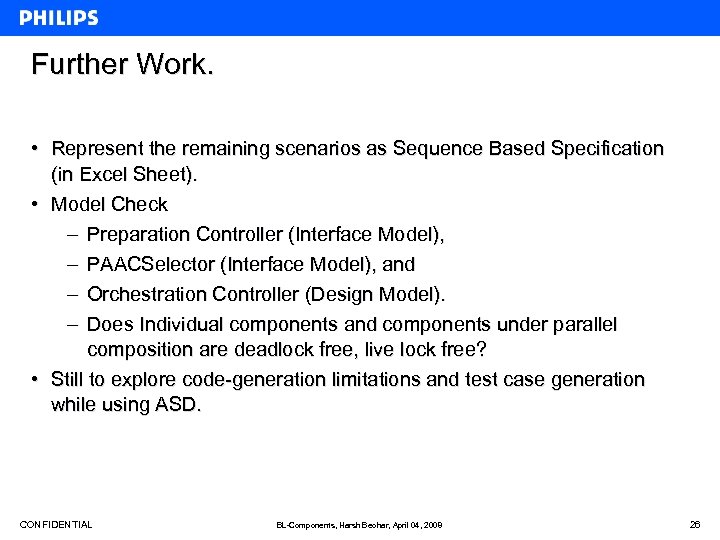 PHILIPS

Further Work.

• Represent the remaining scenarios as Sequence Based Specification (in Excel Sheet).

• Model Check

– Preparation Controller (Interface Model),

– PAACSelector (Interface Model), and

– Orchestration Controller (Design Model).

– Does Individual components and components under parallel composition are deadlock free, live lock free?

• Still to explore code-generation limitations and test case generation while using ASD.

CONFIDENTIAL

BL-Components, Harsh Beohar, April 04, 2009

26